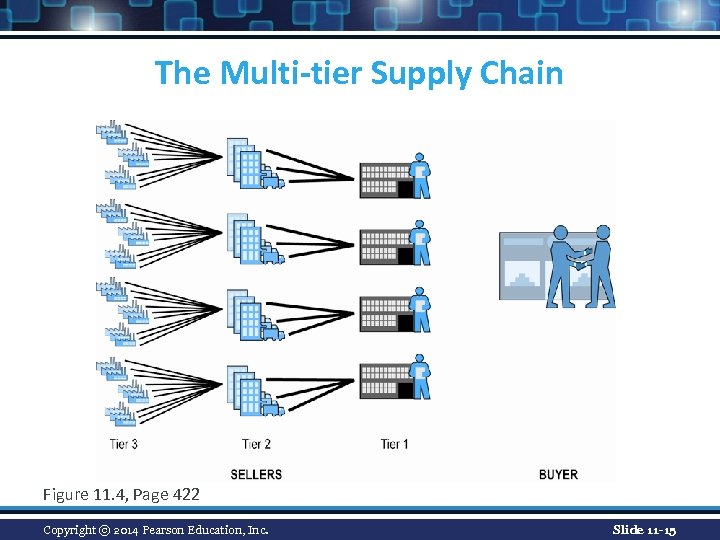 The Multi-tier Supply Chain

Tier 3

Tier 2

Tier 1

SELLERS

BUYER

Figure 11.4, Page 422

Copyright © 2014 Pearson Education, Inc.

Slide 11-15